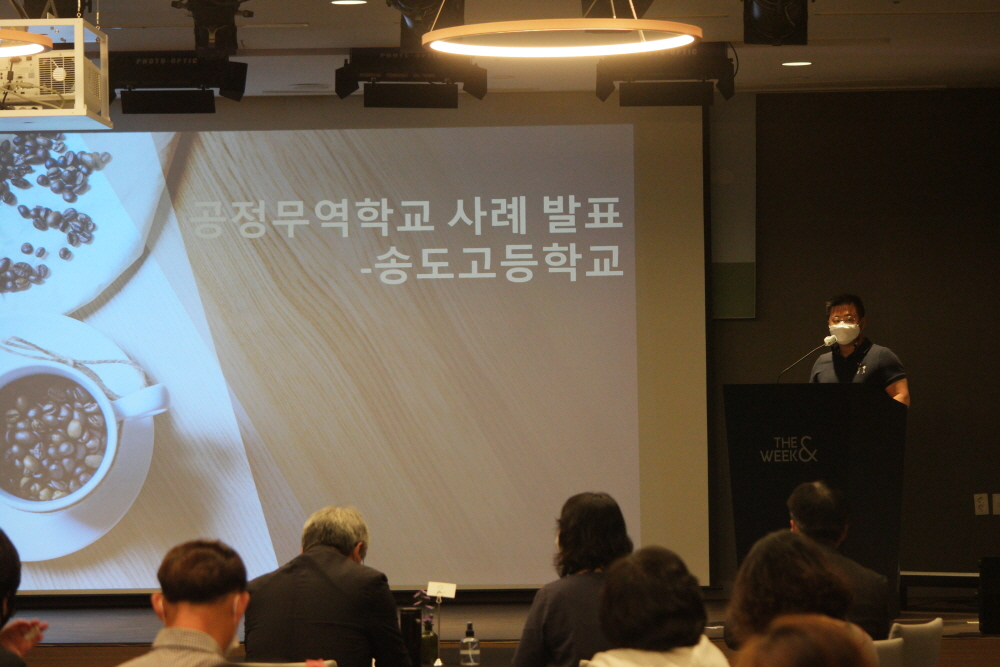 공정무역학교 사례 발표
-송도고등학교

THE WEEK&